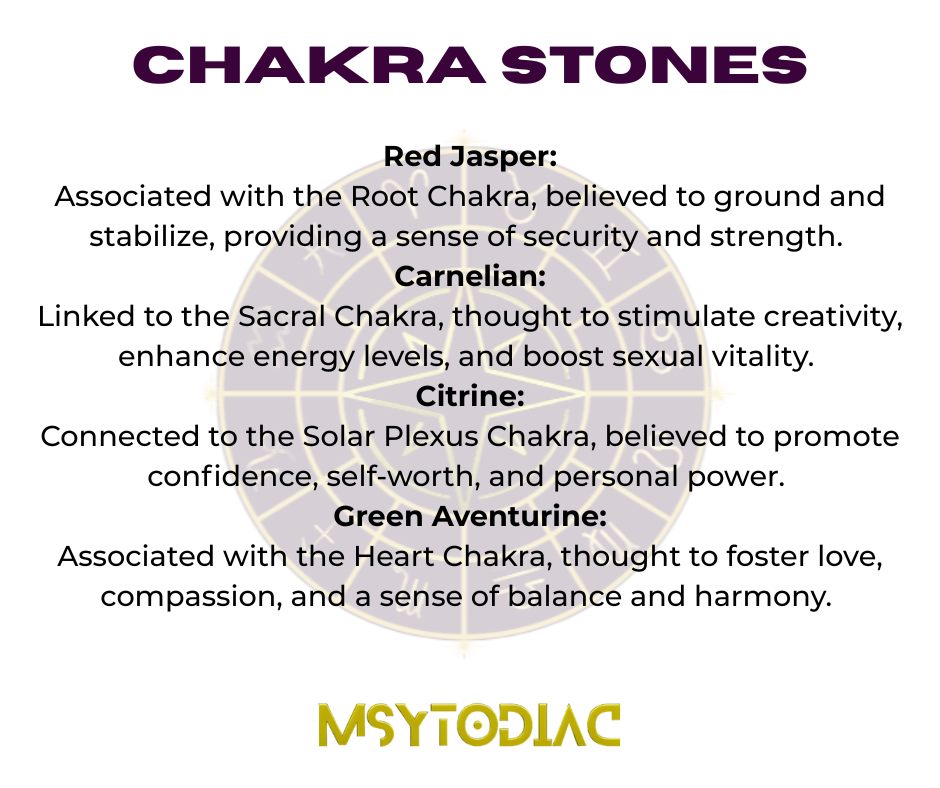 CHAKRA STONES

Red Jasper:
Associated with the Root Chakra, believed to ground and stabilize, providing a sense of security and strength.

Carnelian:
Linked to the Sacral Chakra, thought to stimulate creativity, enhance energy levels, and boost sexual vitality.

Citrine:
Connected to the Solar Plexus Chakra, believed to promote confidence, self-worth, and personal power.

Green Aventurine:
Associated with the Heart Chakra, thought to foster love, compassion, and a sense of balance and harmony.

MSYTODIAC